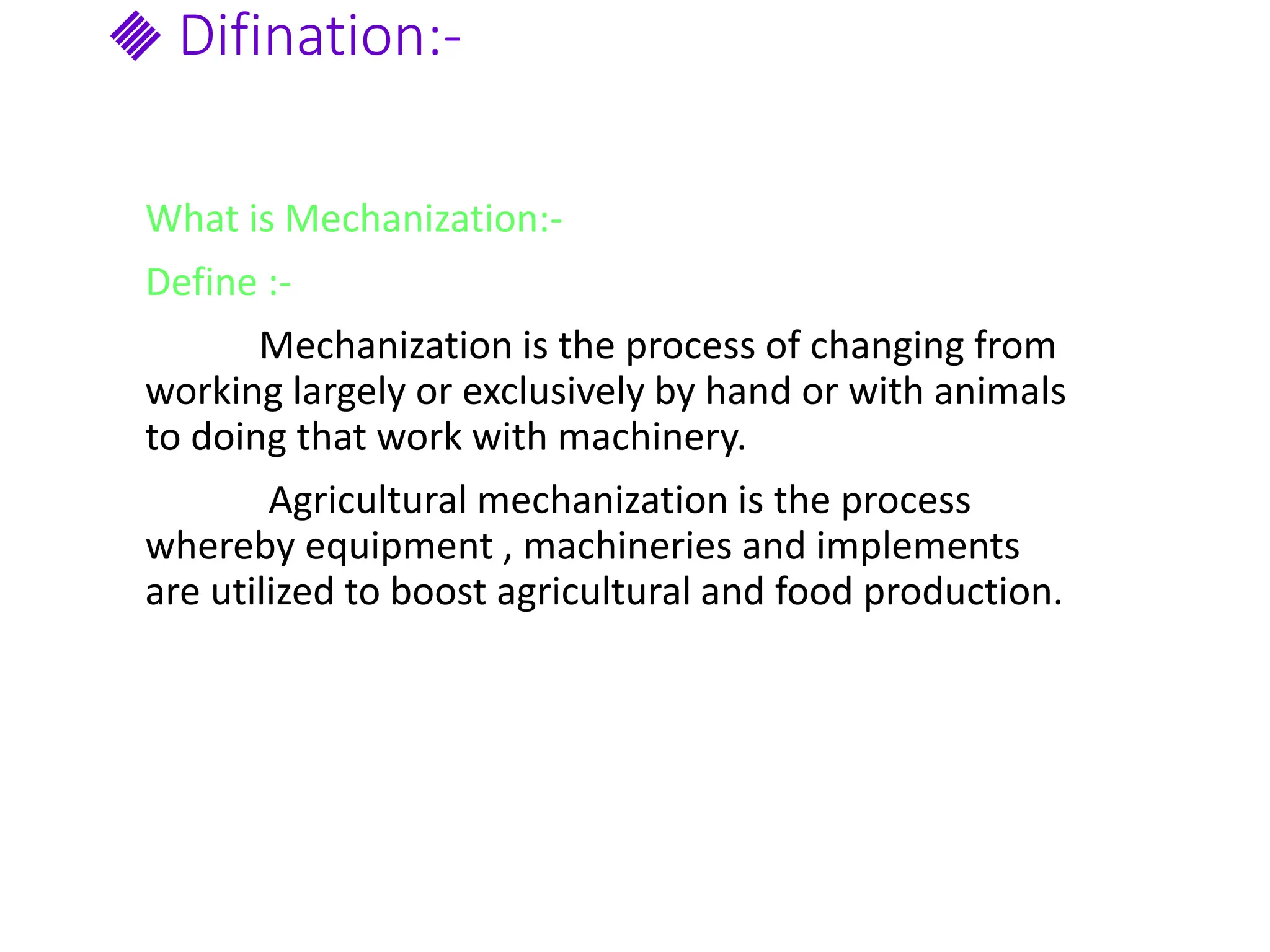 Difination:-

What is Mechanization:-

Define :-

Mechanization is the process of changing from working largely or exclusively by hand or with animals to doing that work with machinery.

Agricultural mechanization is the process whereby equipment , machineries and implements are utilized to boost agricultural and food production.